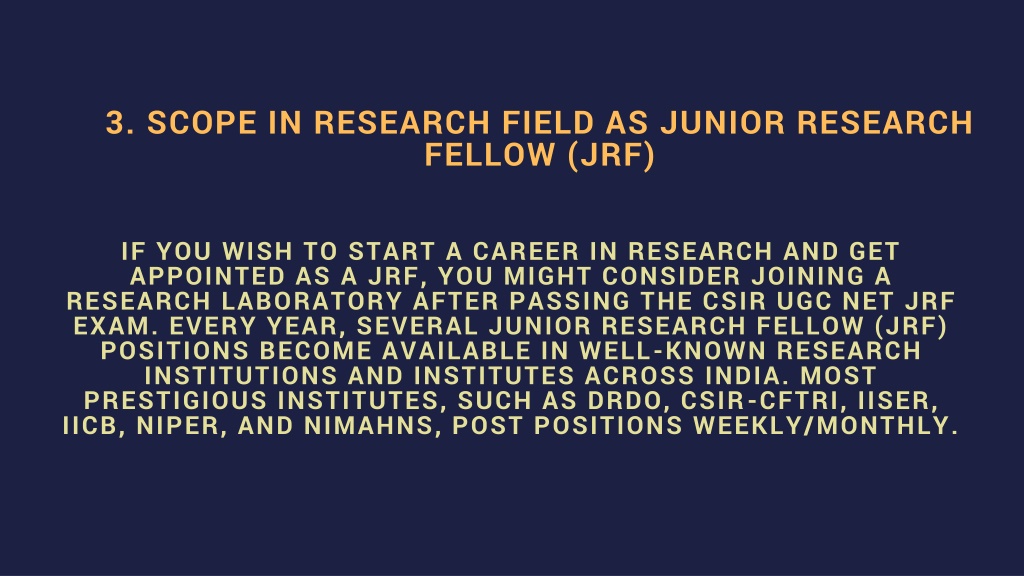 3. SCOPE IN RESEARCH FIELD AS JUNIOR RESEARCH FELLOW (JRF)

IF YOU WISH TO START A CAREER IN RESEARCH AND GET APPOINTED AS A JRF, YOU MIGHT CONSIDER JOINING A RESEARCH LABORATORY AFTER PASSING THE CSIR UGC NET JRF EXAM. EVERY YEAR, SEVERAL JUNIOR RESEARCH FELLOW (JRF) POSITIONS BECOME AVAILABLE IN WELL-KNOWN RESEARCH INSTITUTIONS AND INSTITUTES ACROSS INDIA. MOST PRESTIGIOUS INSTITUTES, SUCH AS DRDO, CSIR-CFTRI, IISER, IICB, NIPER, AND NIMAHNS, POST POSITIONS WEEKLY/MONTHLY.